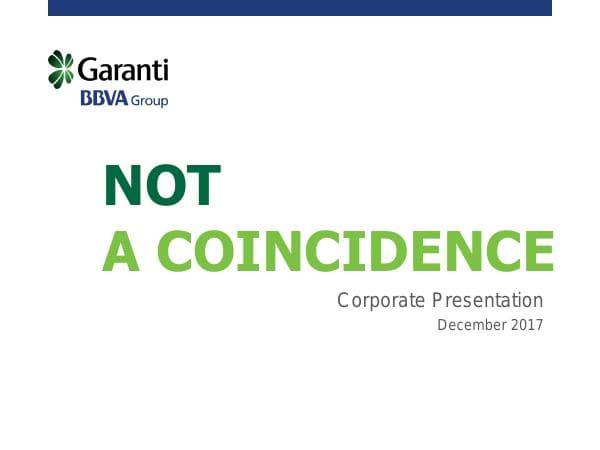 Garanti
BBVA Group

NOT
A COINCIDENCE

Corporate Presentation
December 2017